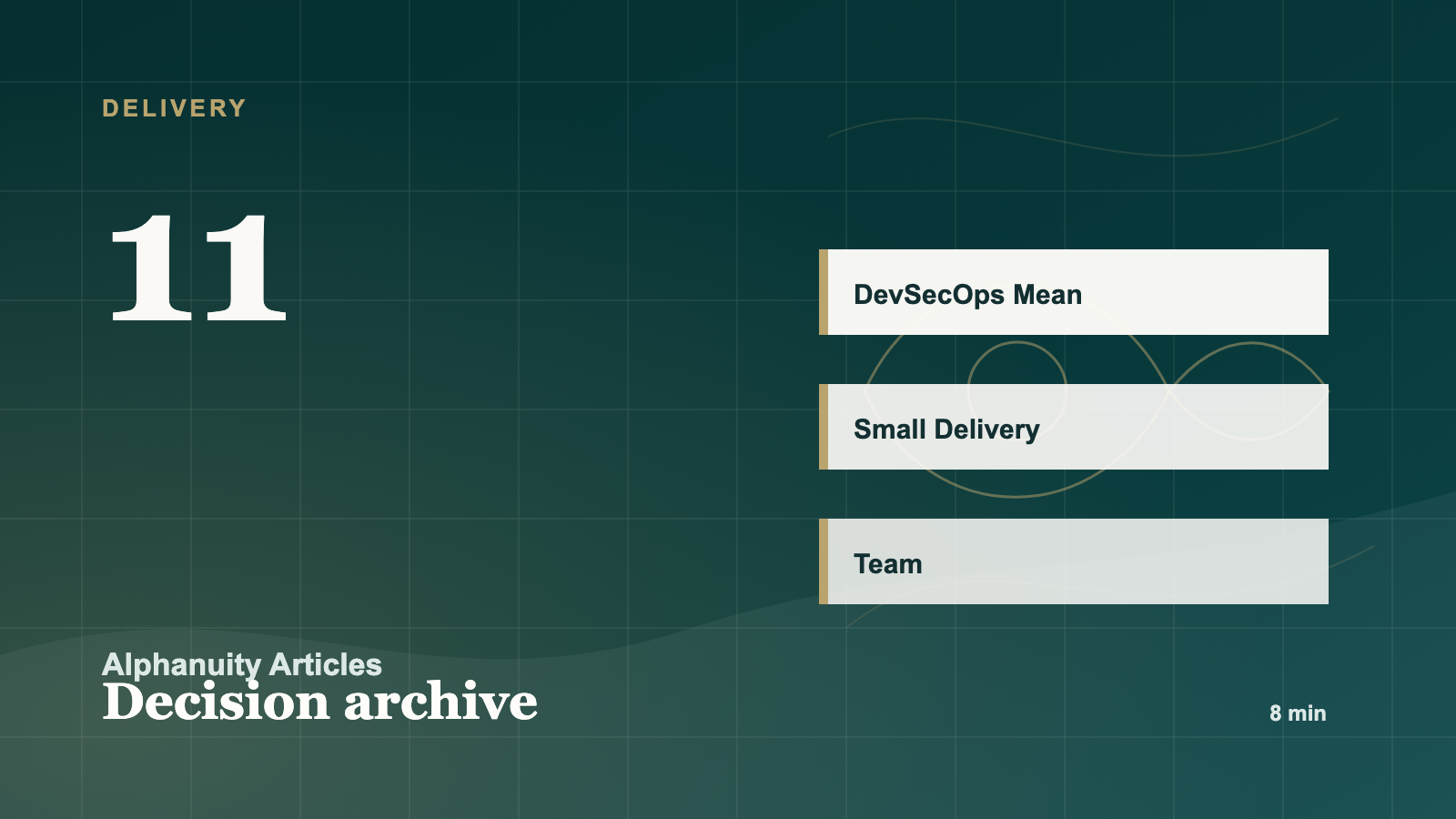 DELIVERY

11

DevSecOps Mean

Small Delivery

Team

Alphanuity Articles
Decision archive

8 min